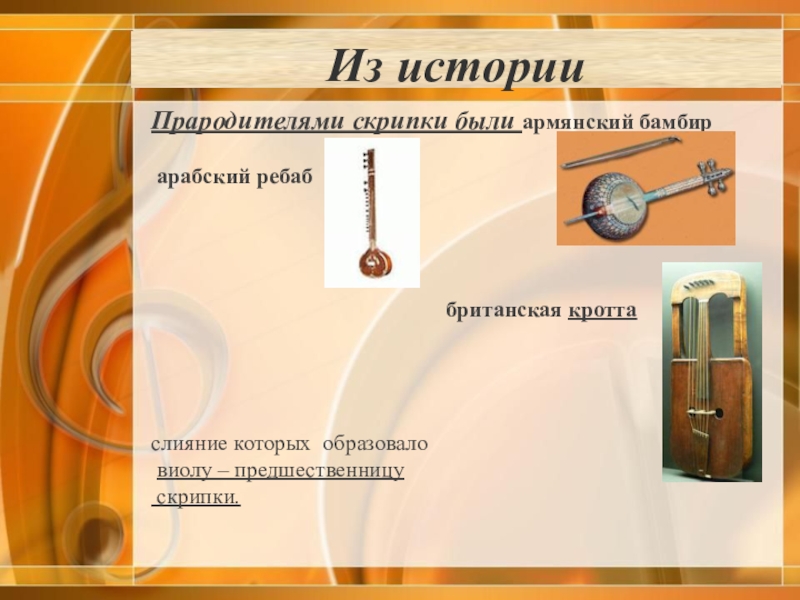 Из истории

Прародителями скрипки были армянский бамбир

арабский ребаб

британская кротта

слияние которых образовало виолу – предшественницу скрипки.